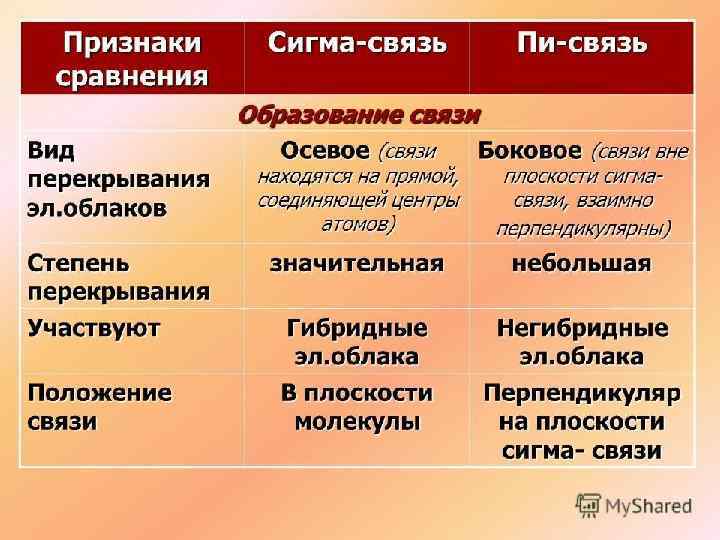 | Признаки сравнения | Сигма-связь | Пи-связь |
|---|---|---|
| Образование связи | | |
| Вид перекрывания эл.облаков | Осевое (связи находятся на прямой, соединяющей центры атомов) | Боковое (связи вне плоскости сигма-связи, взаимно перпендикулярны) |
| Степень перекрывания | значительная | небольшая |
| Участвуют | Гибридные эл.облака | Негибридные эл.облака |
| Положение связи | В плоскости молекулы | Перпендикуляр на плоскости сигма- связи |

MyShared